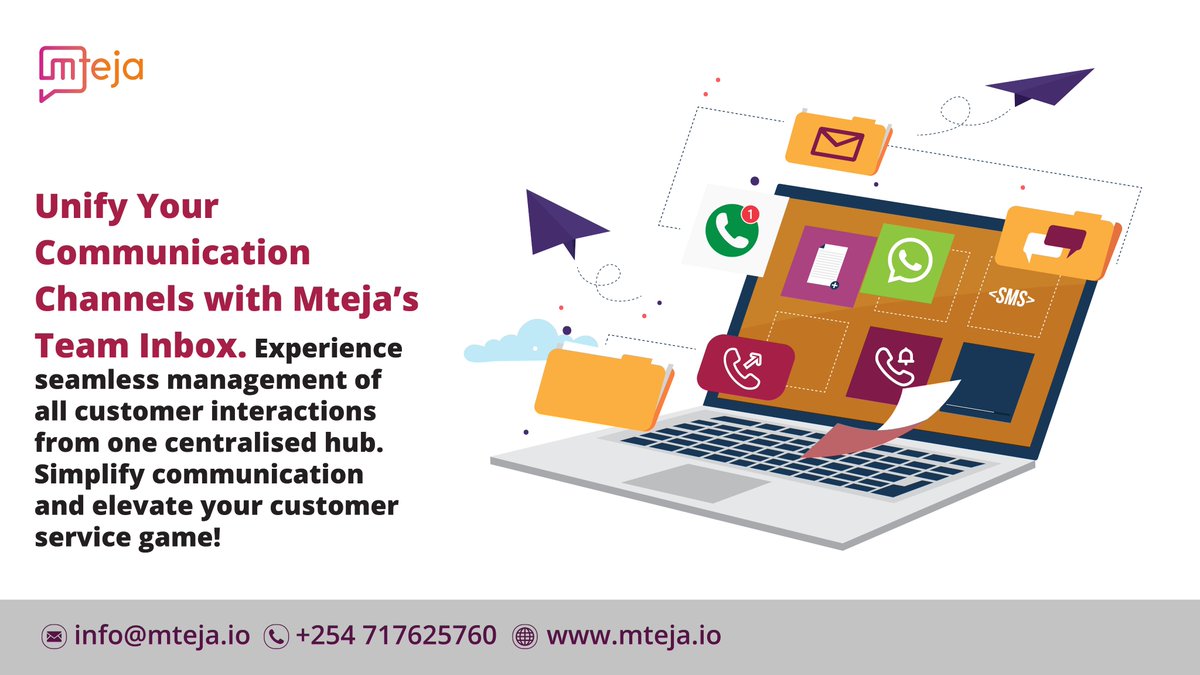 mteja

Unify Your Communication Channels with Mteja's Team Inbox. Experience seamless management of all customer interactions from one centralised hub. Simplify communication and elevate your customer service game!

1

<SMS>

info@mteja.io +254 717625760 www.mteja.io